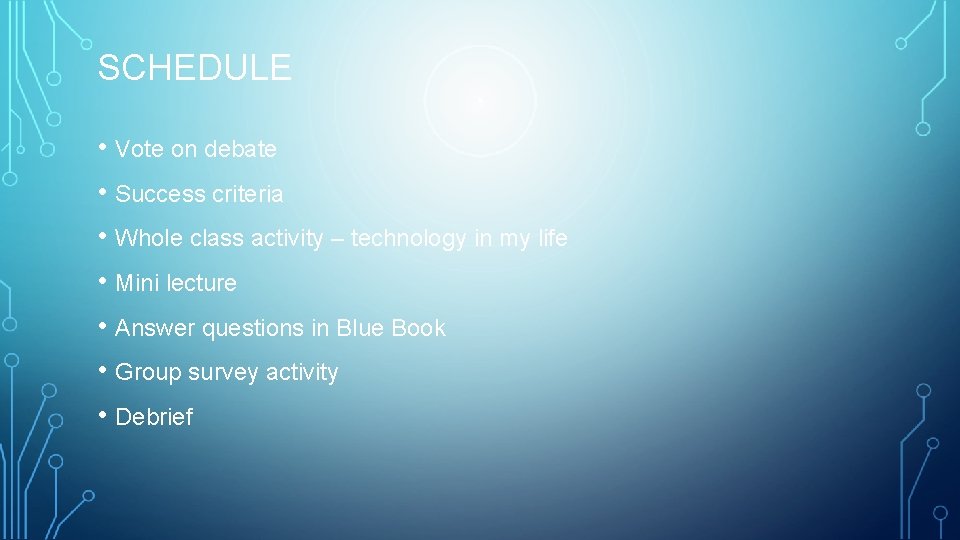 SCHEDULE

• Vote on debate
• Success criteria
• Whole class activity – technology in my life
• Mini lecture
• Answer questions in Blue Book
• Group survey activity
• Debrief